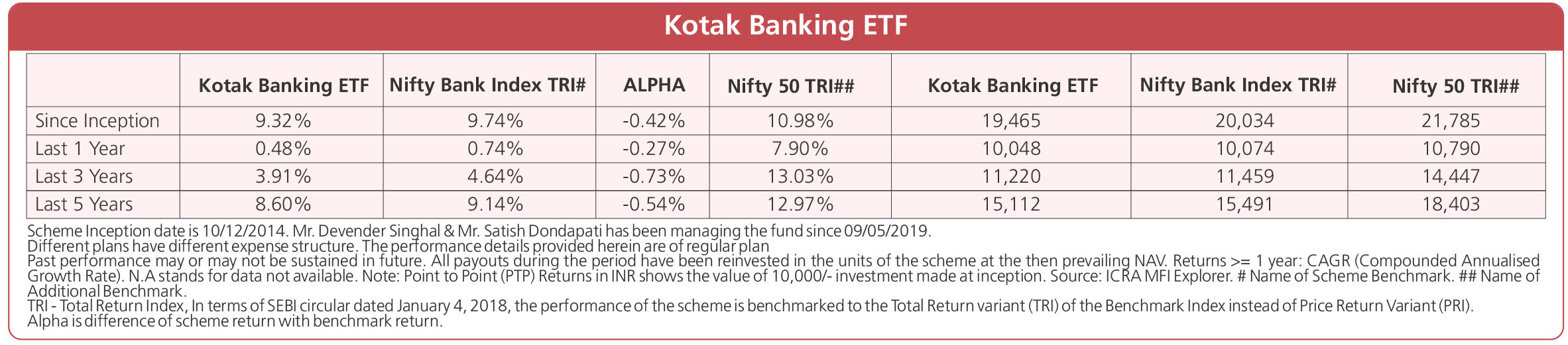 Kotak Banking ETF

| | Kotak Banking ETF | Nifty Bank Index TRI# | ALPHA | Nifty 50 TRI## | Kotak Banking ETF | Nifty Bank Index TRI# | Nifty 50 TRI## |
|---|---|---|---|---|---|---|---|
| Since Inception | 9.32% | 9.74% | -0.42% | 10.98% | 19,465 | 20,034 | 21,785 |
| Last 1 Year | 0.48% | 0.74% | -0.27% | 7.90% | 10,048 | 10,074 | 10,790 |
| Last 3 Years | 3.91% | 4.64% | -0.73% | 13.03% | 11,220 | 11,459 | 14,447 |
| Last 5 Years | 8.60% | 9.14% | -0.54% | 12.97% | 15,112 | 15,491 | 18,403 |

Scheme Inception date is 10/12/2014. Mr. Devender Singhal & Mr. Satish Dondapati has been managing the fund since 09/05/2019.
Different plans have different expense structure. The performance details provided herein are of regular plan
Past performance may or may not be sustained in future. All payouts during the period have been reinvested in the units of the scheme at the then prevailing NAV. Returns >= 1 year: CAGR (Compounded Annualised Growth Rate). N.A stands for data not available. Note: Point to Point (PTP) Returns in INR shows the value of 10,000/- investment made at inception. Source: ICRA MFI Explorer. # Name of Scheme Benchmark. ## Name of Additional Benchmark.
TRI - Total Return Index, In terms of SEBI circular dated January 4, 2018, the performance of the scheme is benchmarked to the Total Return variant (TRI) of the Benchmark Index instead of Price Return Variant (PRI).
Alpha is difference of scheme return with benchmark return.